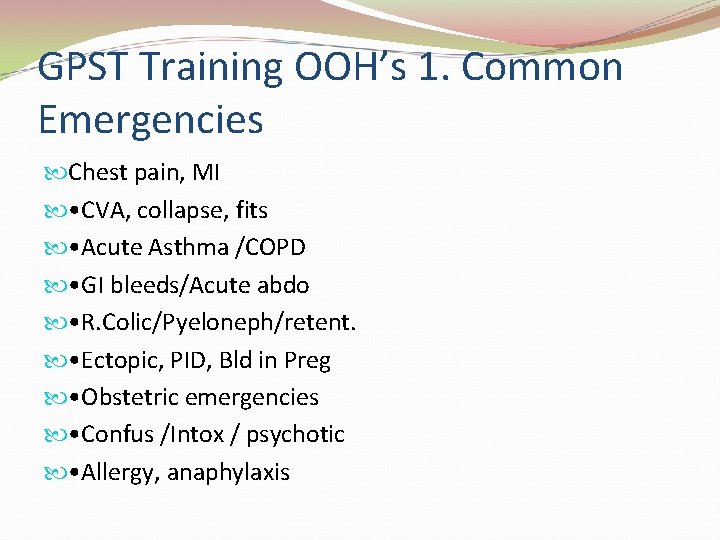 GPST Training OOH's 1. Common Emergencies

Chest pain, MI
•CVA, collapse, fits
•Acute Asthma /COPD
•GI bleeds/Acute abdo
•R.Colic/Pyeloneph/retent.
•Ectopic, PID, Bld in Preg
•Obstetric emergencies
•Confus /Intox / psychotic
•Allergy, anaphylaxis